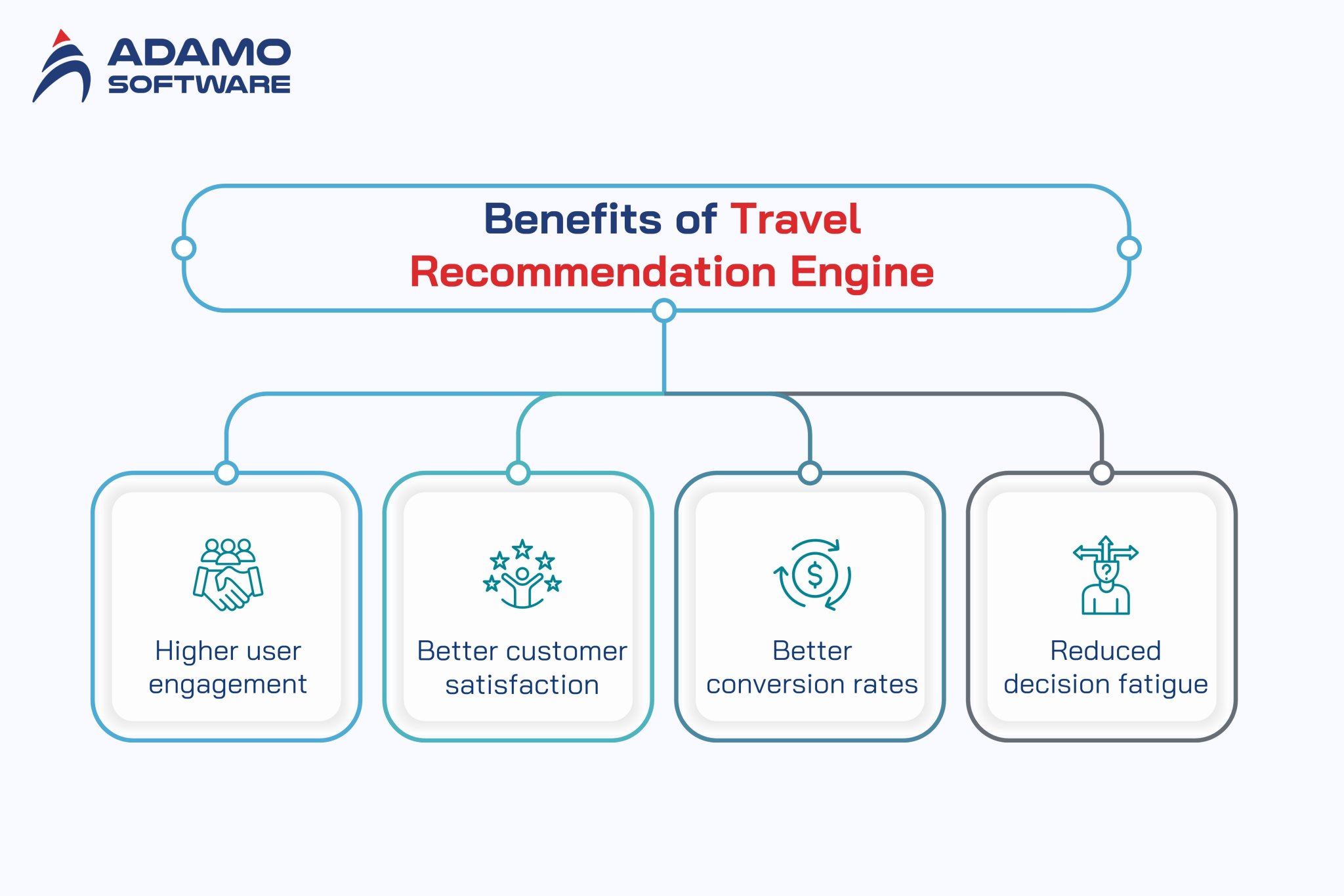 ADAMO SOFTWARE

Benefits of Travel Recommendation Engine

Higher user engagement

Better customer satisfaction

Better conversion rates

Reduced decision fatigue